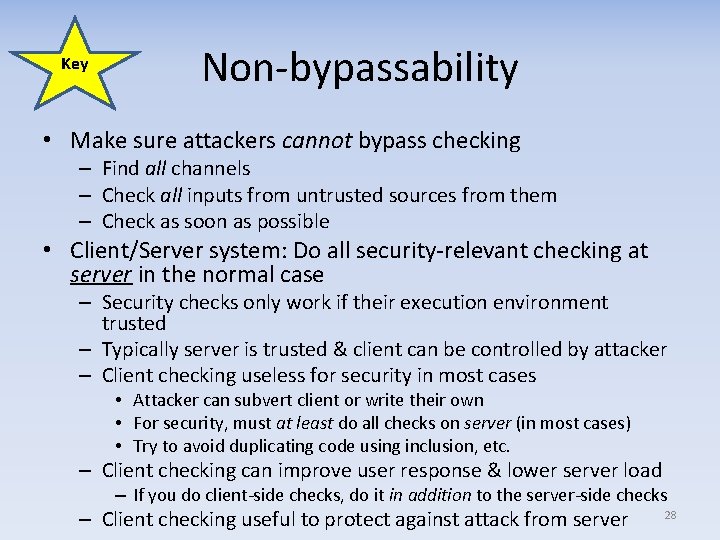 Key

Non-bypassability

• Make sure attackers cannot bypass checking
– Find all channels
– Check all inputs from untrusted sources from them
– Check as soon as possible

• Client/Server system: Do all security-relevant checking at server in the normal case
– Security checks only work if their execution environment trusted
– Typically server is trusted & client can be controlled by attacker
– Client checking useless for security in most cases
• Attacker can subvert client or write their own
• For security, must at least do all checks on server (in most cases)
• Try to avoid duplicating code using inclusion, etc.
– Client checking can improve user response & lower server load
– If you do client-side checks, do it in addition to the server-side checks
– Client checking useful to protect against attack from server

28